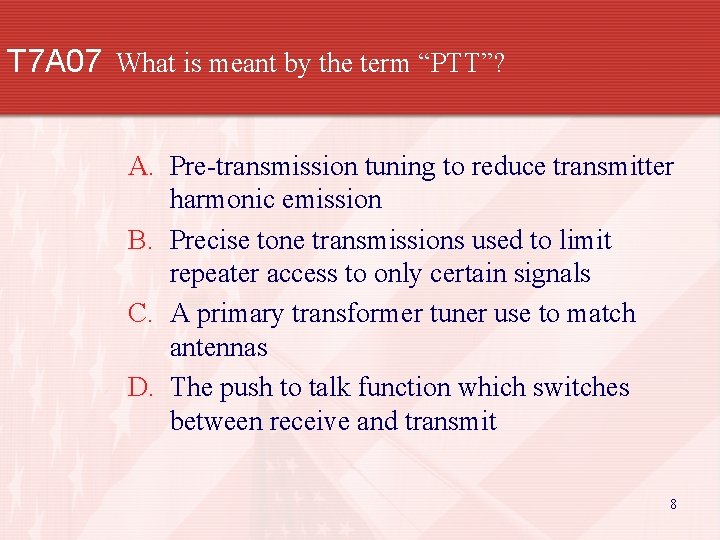 T7A07 What is meant by the term “PTT”?

A. Pre-transmission tuning to reduce transmitter harmonic emission

B. Precise tone transmissions used to limit repeater access to only certain signals

C. A primary transformer tuner use to match antennas

D. The push to talk function which switches between receive and transmit

8